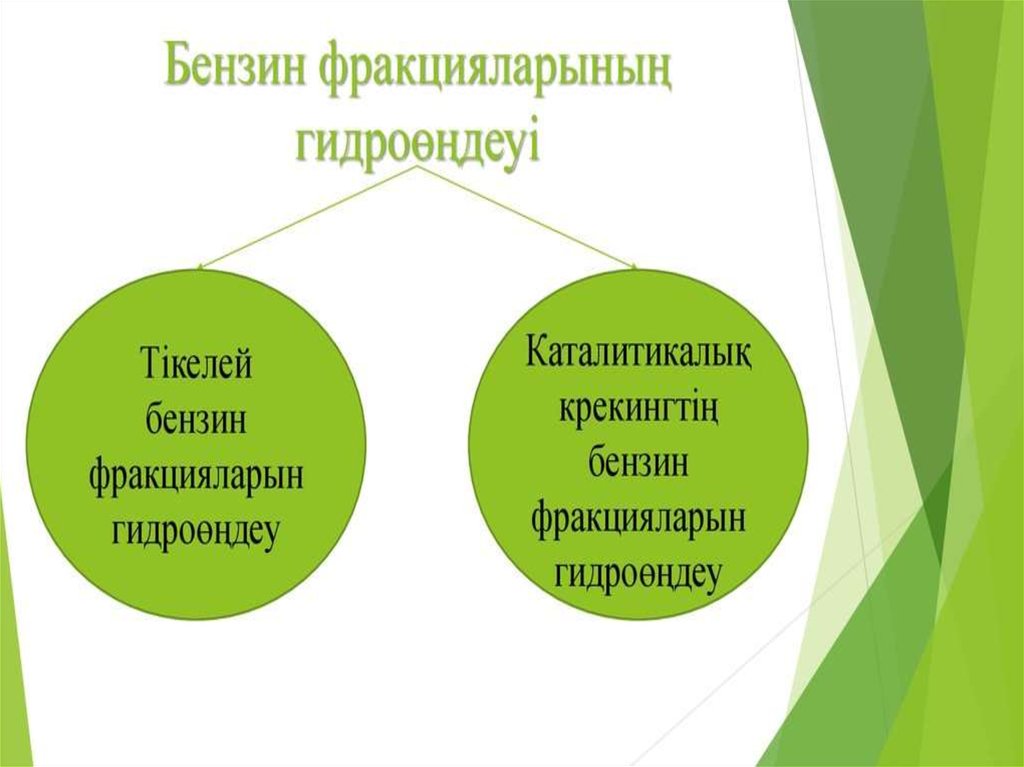 Бензин фракцияларының гидроөңдеуі

Тікелей бензин фракцияларын гидроөңдеу

Каталитикалық крекингтің бензин фракцияларын гидроөңдеу